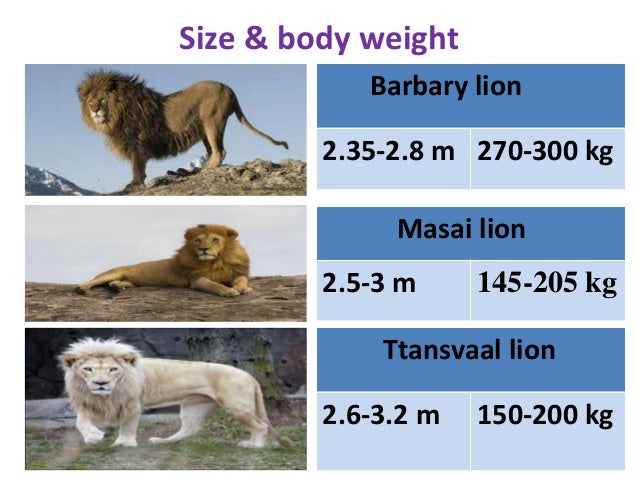 Size & body weight

| Barbary lion | |
|---|---|
| 2.35-2.8 m | 270-300 kg |

| Masai lion | |
|---|---|
| 2.5-3 m | 145-205 kg |

| Ttansvaal lion | |
|---|---|
| 2.6-3.2 m | 150-200 kg |